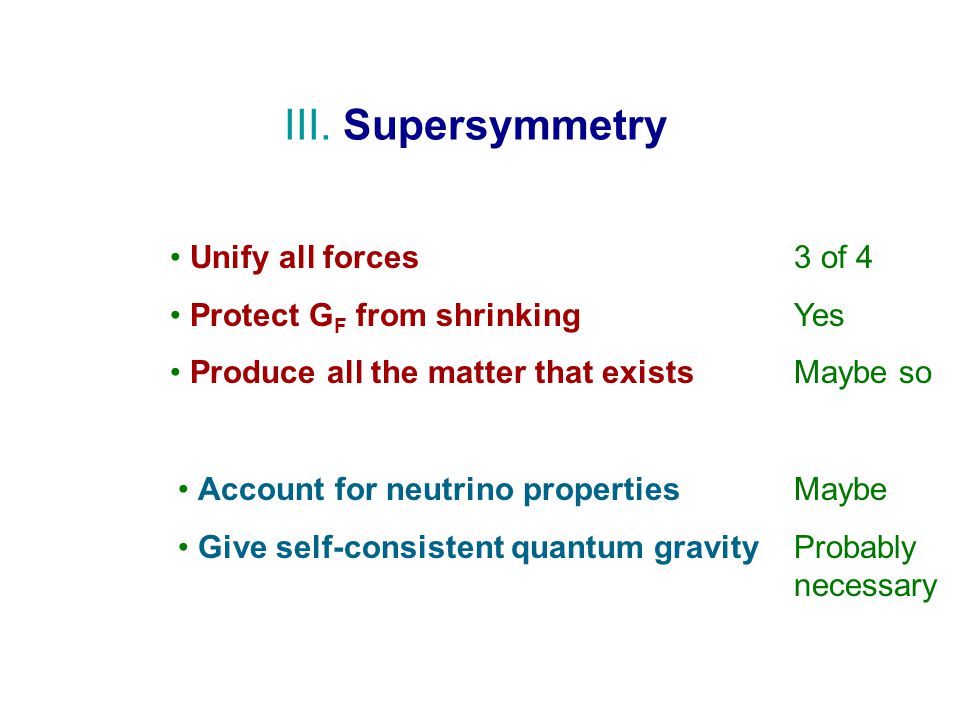 III. Supersymmetry

• Unify all forces 3 of 4

• Protect $G_F$ from shrinking Yes

• Produce all the matter that exists Maybe so

• Account for neutrino properties Maybe

• Give self-consistent quantum gravity Probably necessary